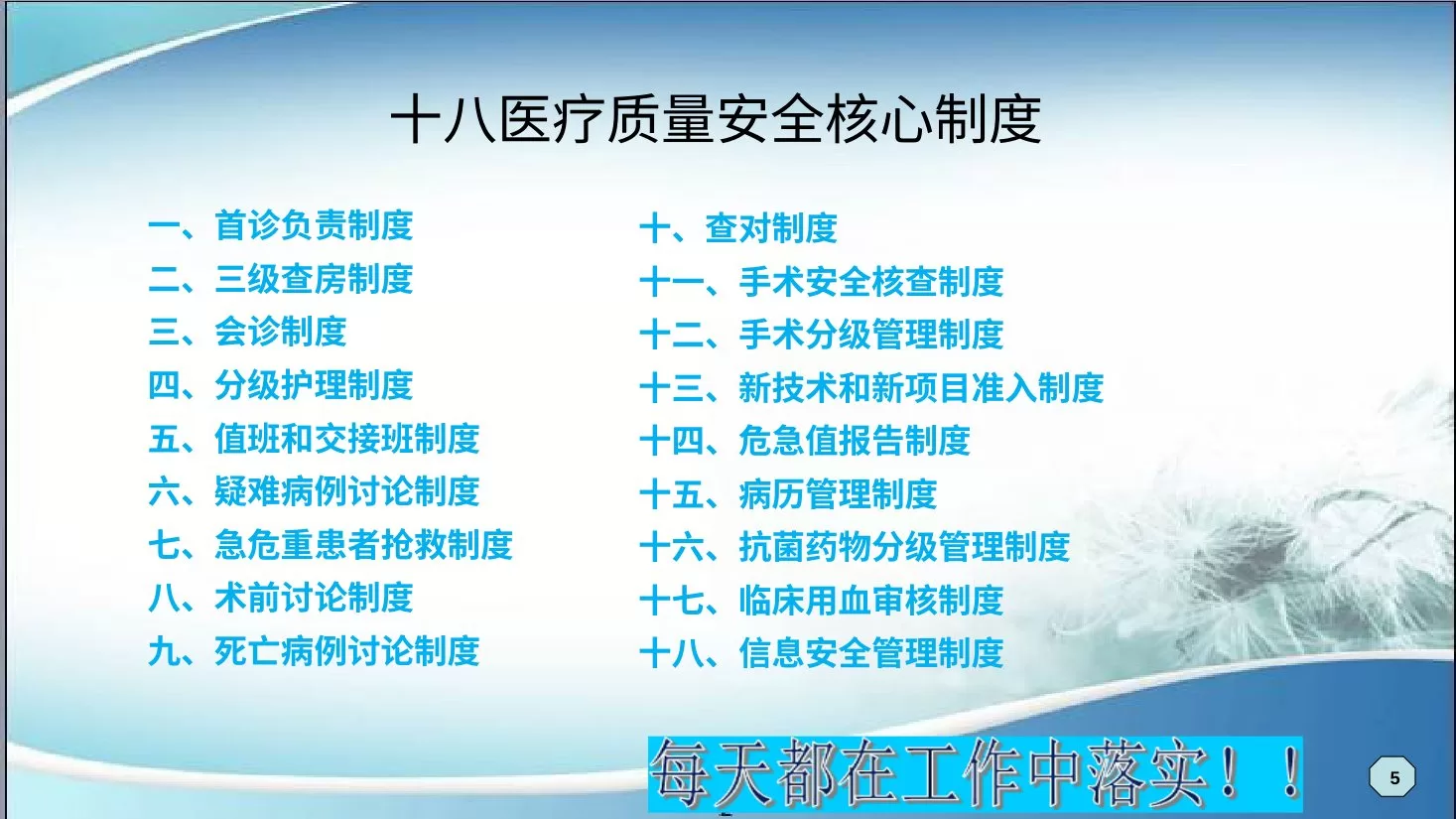 十八医疗质量安全核心制度

一、首诊负责制度
二、三级查房制度
三、会诊制度
四、分级护理制度
五、值班和交接班制度
六、疑难病例讨论制度
七、急危重患者抢救制度
八、术前讨论制度
九、死亡病例讨论制度

十、查对制度
十一、手术安全核查制度
十二、手术分级管理制度
十三、新技术和新项目准入制度
十四、危急值报告制度
十五、病历管理制度
十六、抗菌药物分级管理制度
十七、临床用血审核制度
十八、信息安全管理制度

每天都在工作中落实！！

5